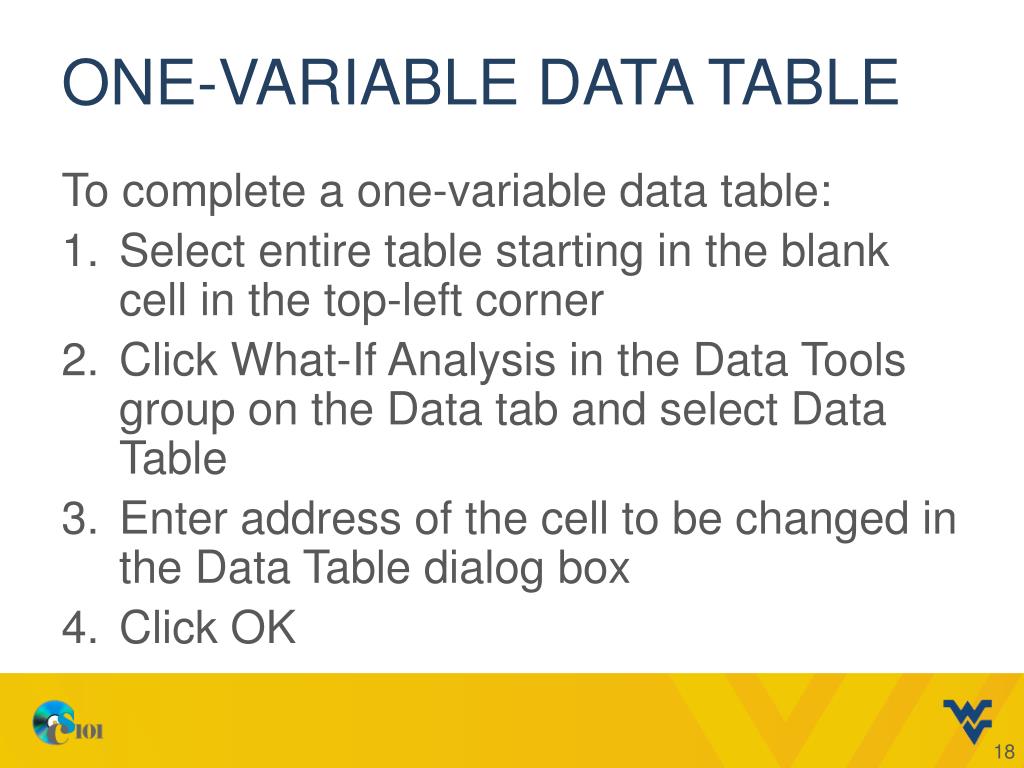 ONE-VARIABLE DATA TABLE

To complete a one-variable data table:

1. Select entire table starting in the blank cell in the top-left corner
2. Click What-If Analysis in the Data Tools group on the Data tab and select Data Table
3. Enter address of the cell to be changed in the Data Table dialog box
4. Click OK

CS101

18